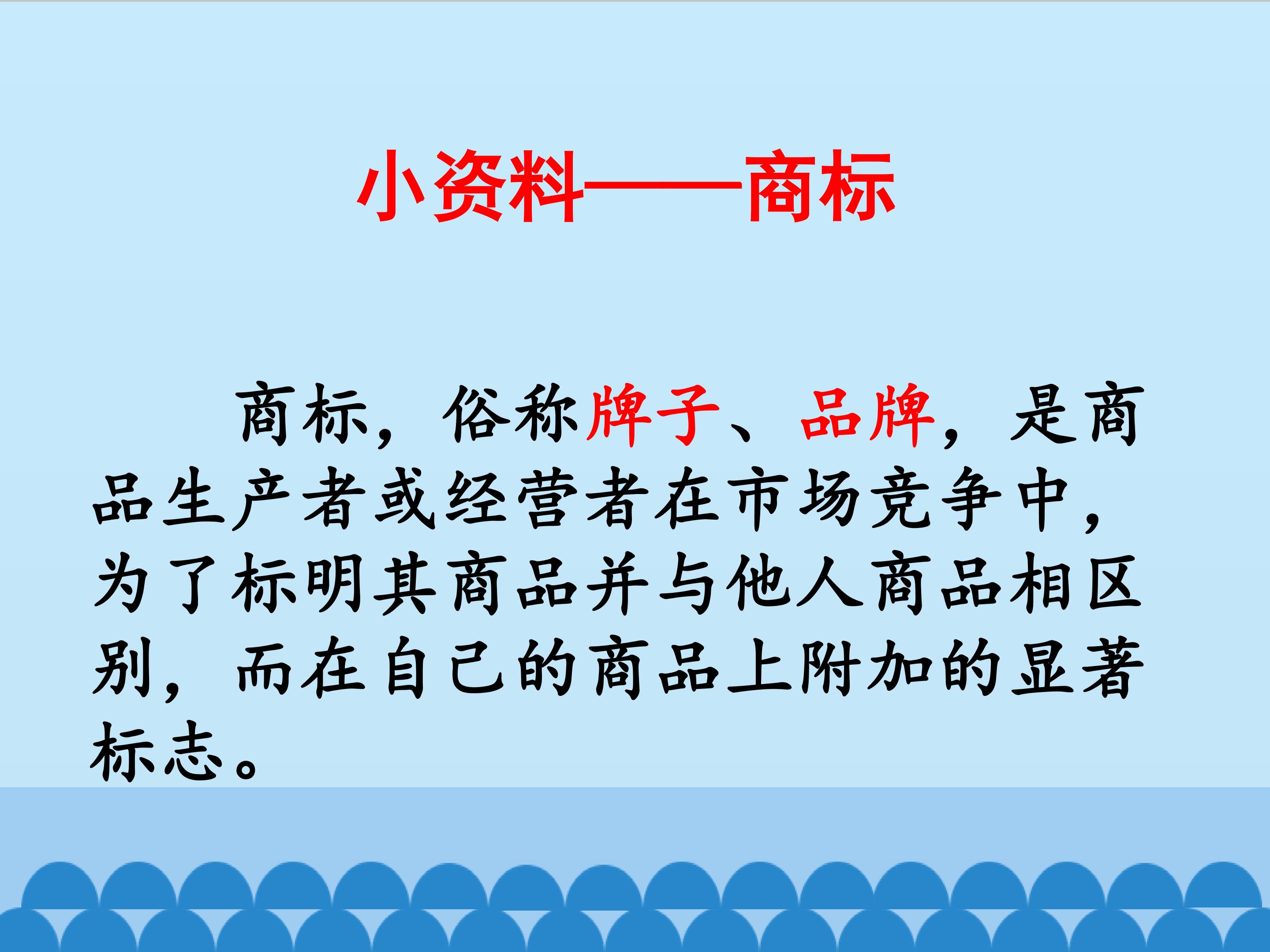 小资料——商标

商标，俗称牌子、品牌，是商品生产者或经营者在市场竞争中，为了标明其商品并与他人商品相区别，而在自己的商品上附加的显著标志。